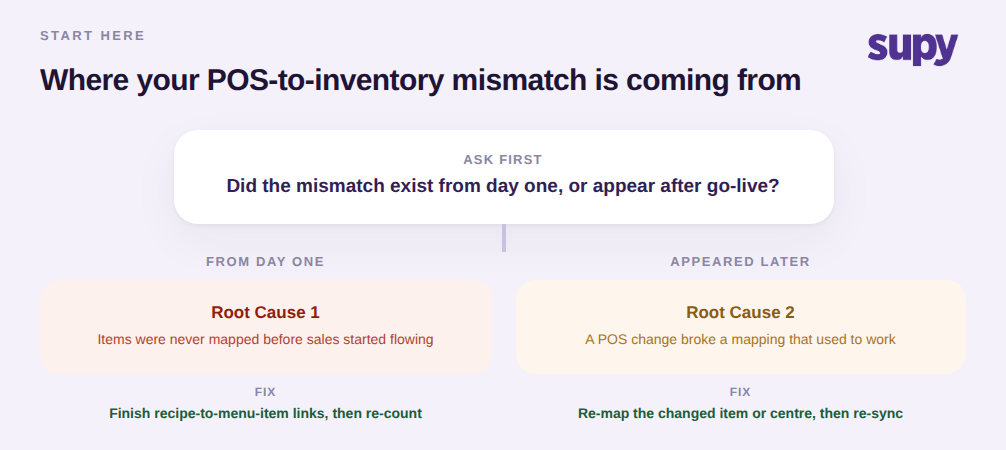 START HERE

supy

Where your POS-to-inventory mismatch is coming from

ASK FIRST

Did the mismatch exist from day one, or appear after go-live?

FROM DAY ONE

Root Cause 1

Items were never mapped before sales started flowing

FIX

Finish recipe-to-menu-item links, then re-count

APPEARED LATER

Root Cause 2

A POS change broke a mapping that used to work

FIX

Re-map the changed item or centre, then re-sync